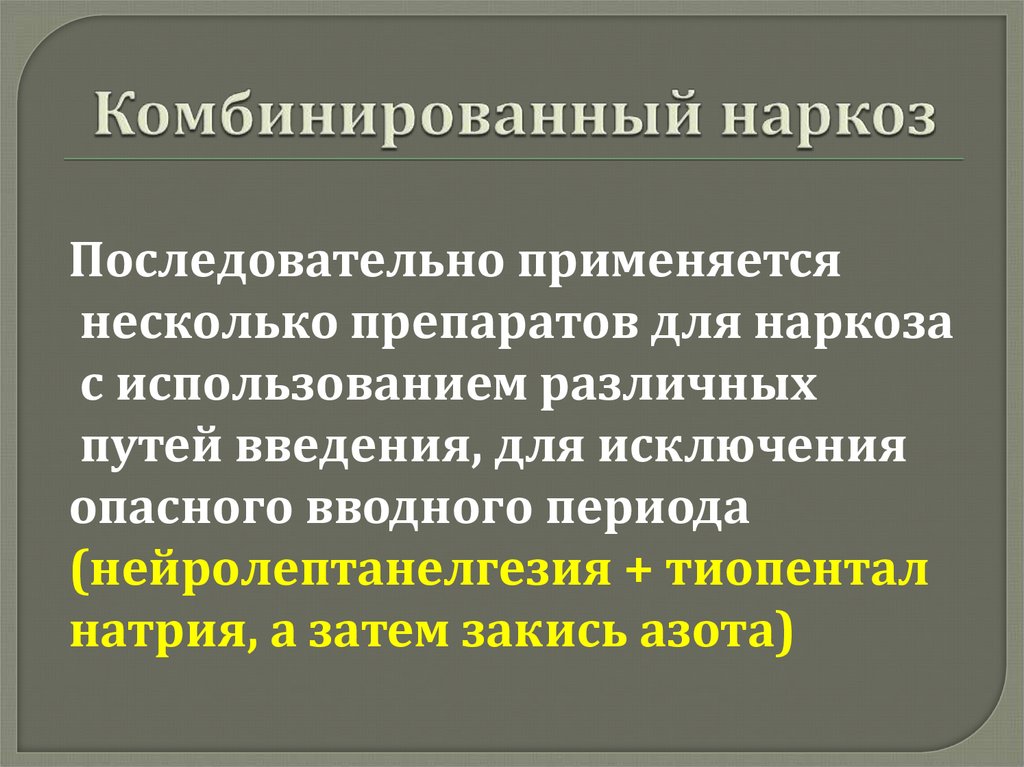 Комбинированный наркоз

Последовательно применяется несколько препаратов для наркоза с использованием различных путей введения, для исключения опасного вводного периода (нейролептанелгезия + тиопентал натрия, а затем закись азота)